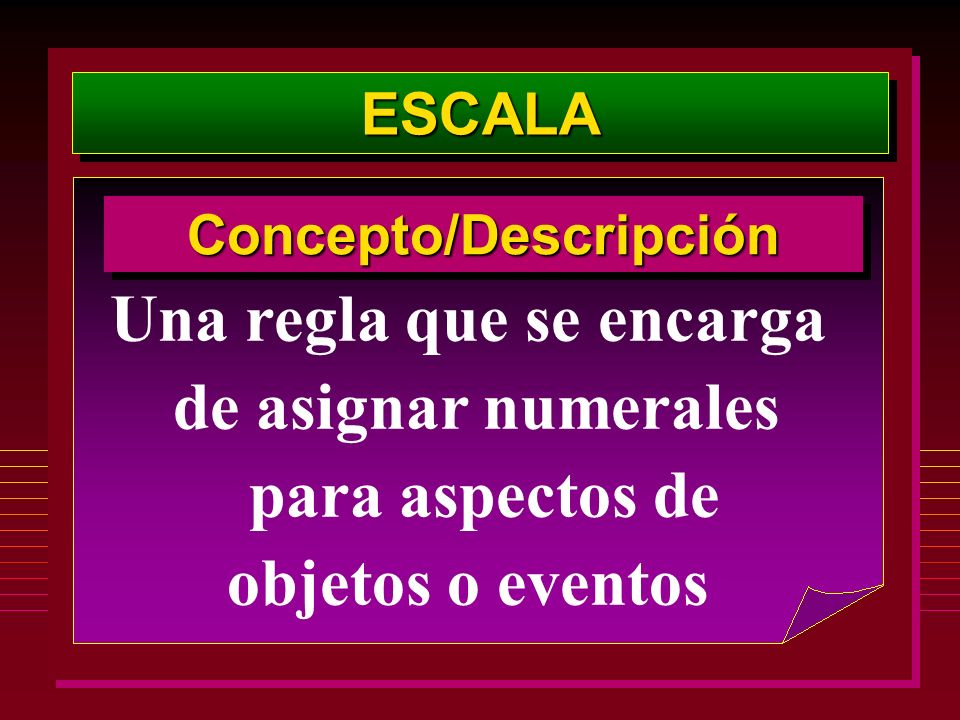 ESCALA

Concepto/Descripción

Una regla que se encarga de asignar numerales para aspectos de objetos o eventos